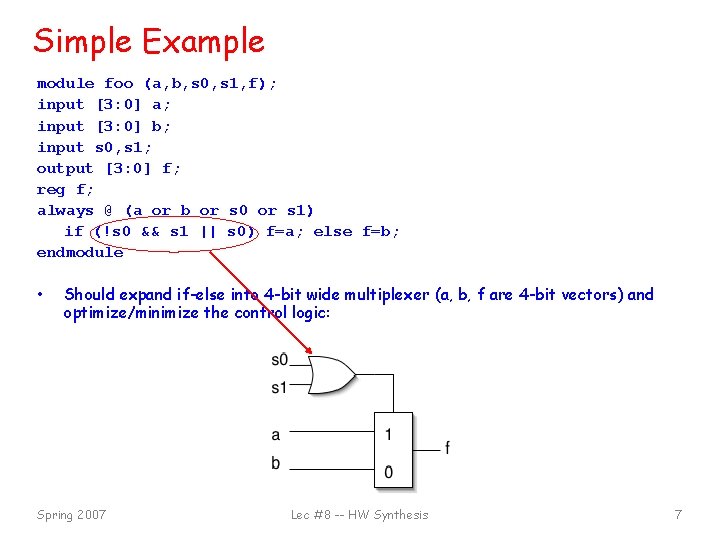 Simple Example

module foo (a,b,s0,s1,f);
input [3:0] a;
input [3:0] b;
input s0,s1;
output [3:0] f;
reg f;
always @ (a or b or s0 or s1)
if (!s0 && s1 || s0) f=a; else f=b;
endmodule

• Should expand if-else into 4-bit wide multiplexer (a, b, f are 4-bit vectors) and optimize/minimize the control logic:

s0
s1
a
b
1
0
f

Spring 2007
Lec #8 -- HW Synthesis
7